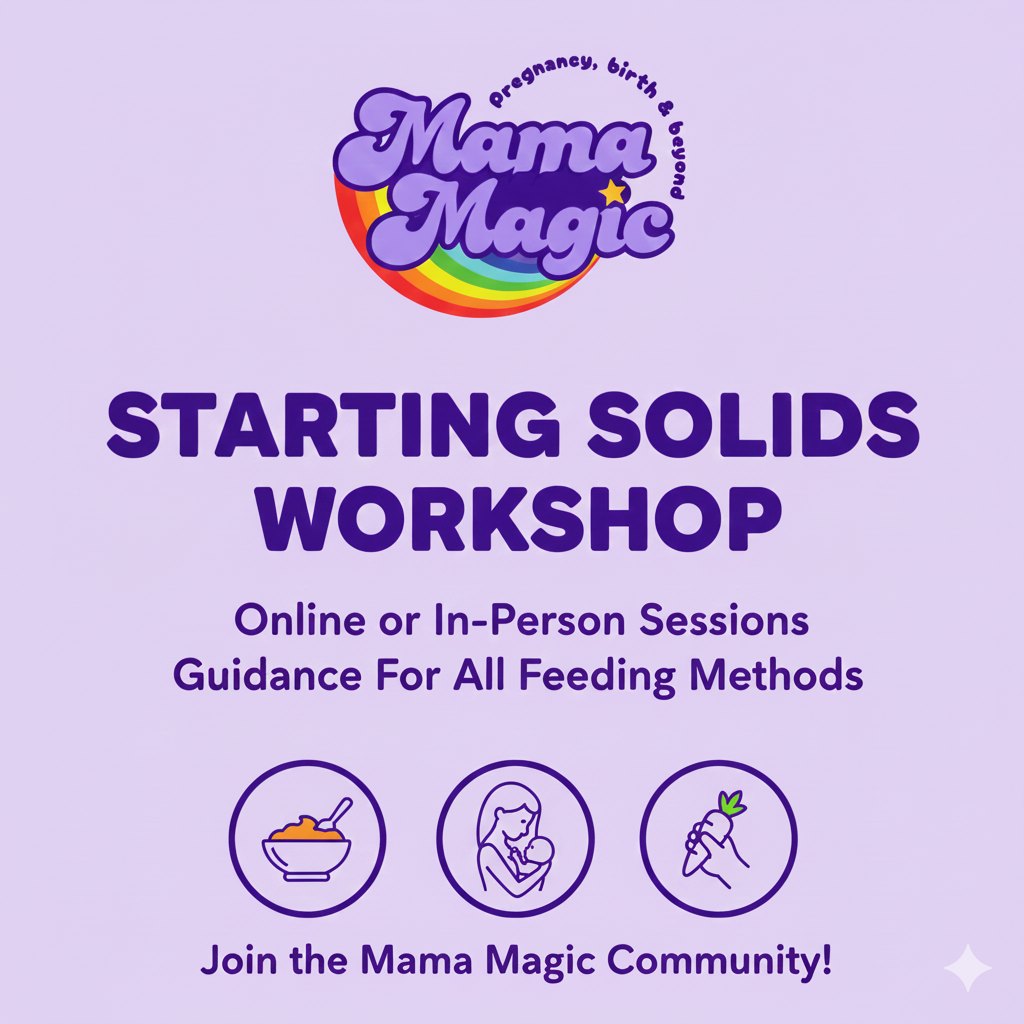 pregnancy, birth & beyond
Mama Magic

STARTING SOLIDS WORKSHOP

Online or In-Person Sessions
Guidance For All Feeding Methods

Join the Mama Magic Community!